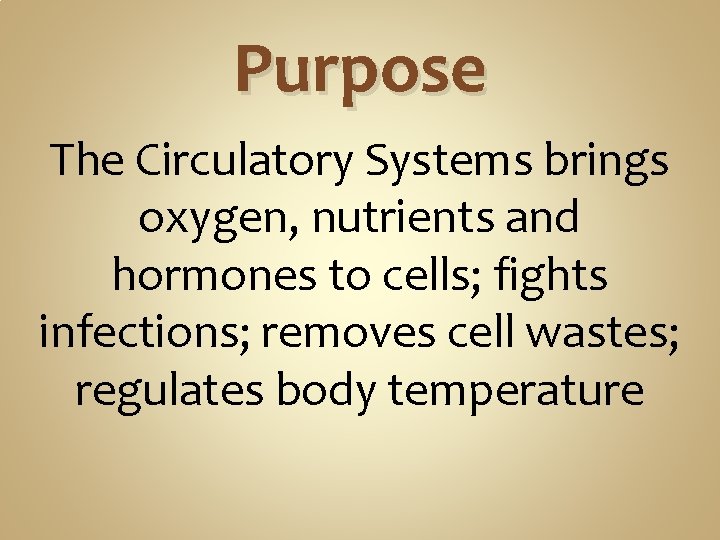 Purpose

The Circulatory Systems brings oxygen, nutrients and hormones to cells; fights infections; removes cell wastes; regulates body temperature